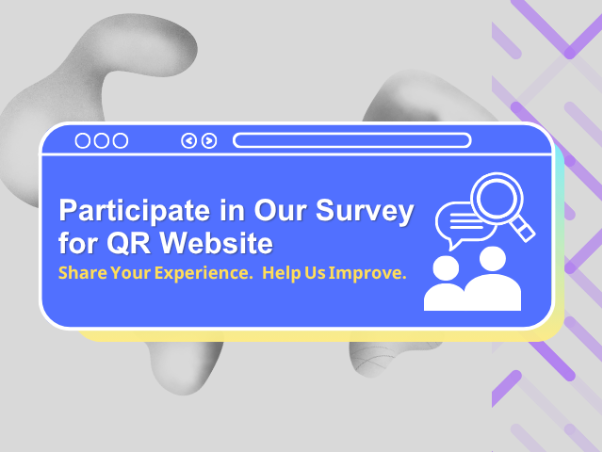 Participate in Our Survey for QR Website

Share Your Experience. Help Us Improve.